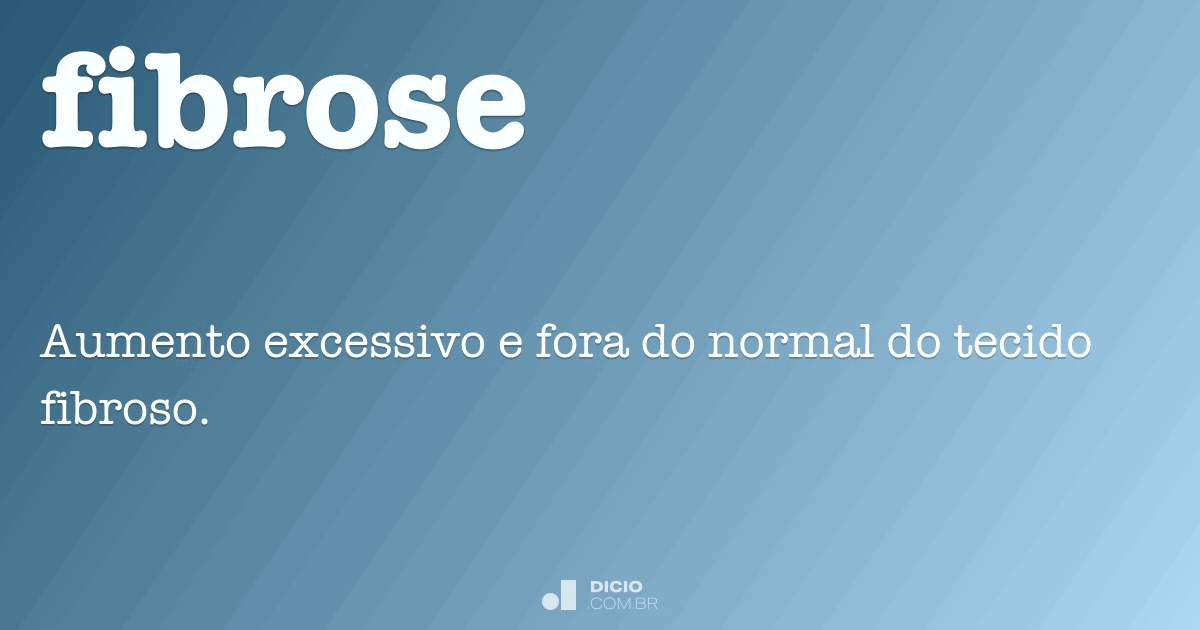 fibrose

Aumento excessivo e fora do normal do tecido fibroso.

DICIO
.COM.BR